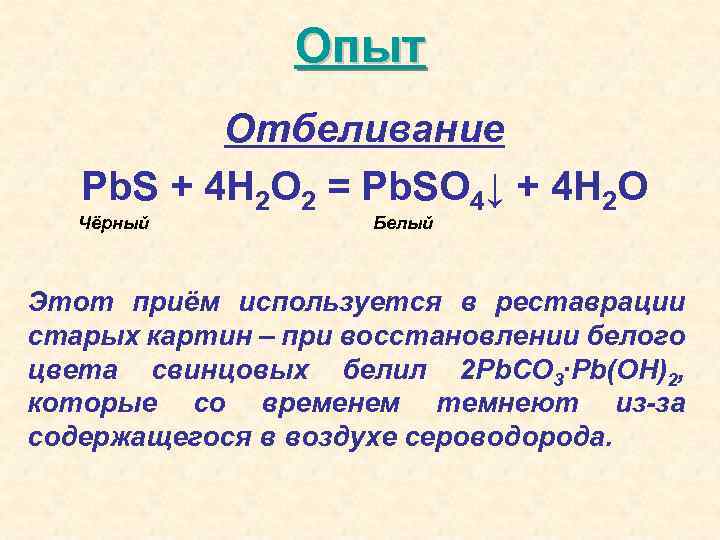 Опыт

Отбеливание

$PbS + 4H_2O_2 = PbSO_4\downarrow + 4H_2O$

Чёрный Белый

Этот приём используется в реставрации старых картин – при восстановлении белого цвета свинцовых белил $2PbCO_3 \cdot Pb(OH)_2$, которые со временем темнеют из-за содержащегося в воздухе сероводорода.